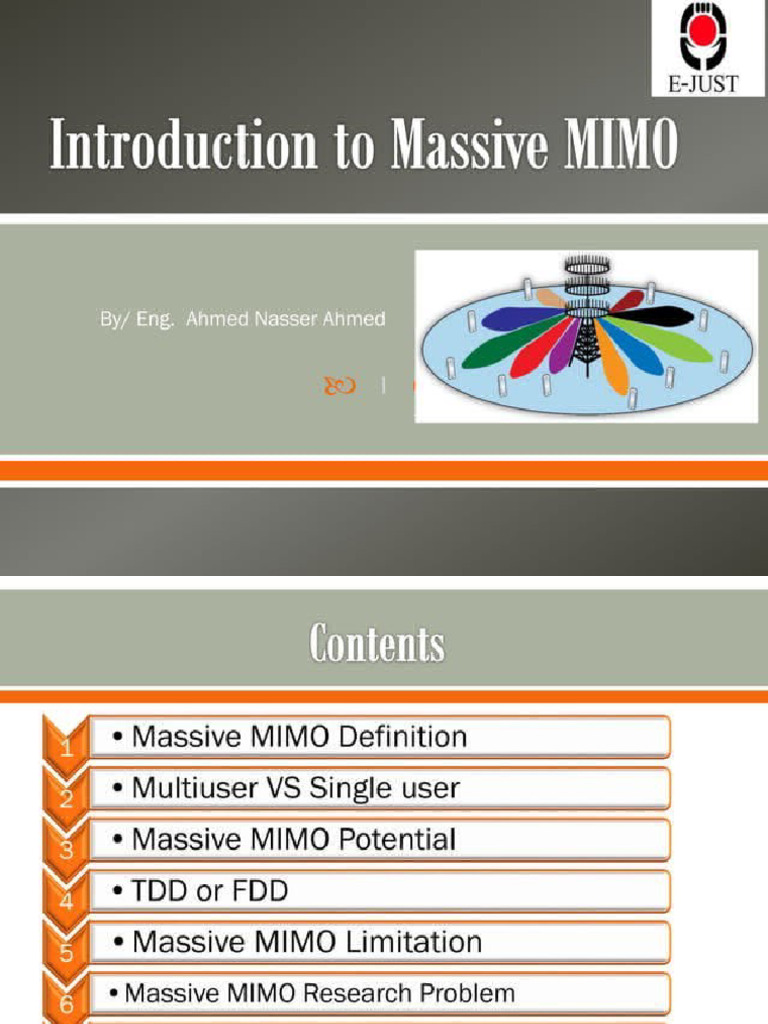 E-JUST

Introduction to Massive MIMO

By/ Eng. Ahmed Nasser Ahmed

Contents

1 • Massive MIMO Definition
2 • Multiuser VS Single user
3 • Massive MIMO Potential
4 • TDD or FDD
5 • Massive MIMO Limitation
6 • Massive MIMO Research Problem